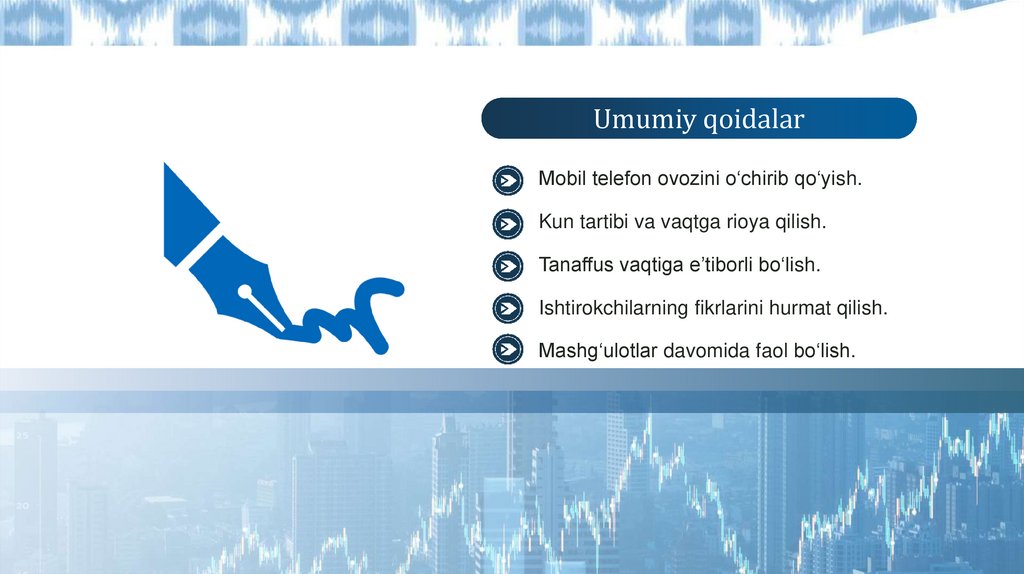 Umumiy qoidalar

Mobil telefon ovozini o‘chirib qo‘yish.

Kun tartibi va vaqtga rioya qilish.

Tanaffus vaqtiga e’tiborli bo‘lish.

Ishtirokchilarning fikrlarini hurmat qilish.

Mashg‘ulotlar davomida faol bo‘lish.